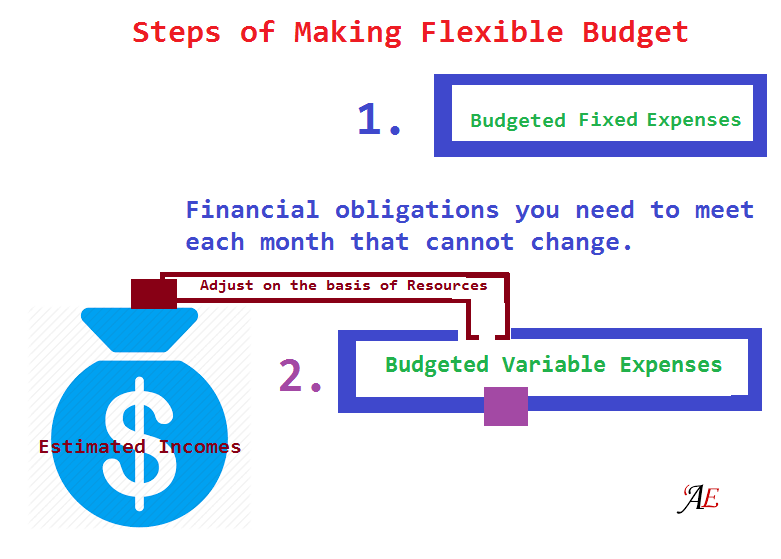 Steps of Making Flexible Budget

1.

Budgeted Fixed Expenses

Financial obligations you need to meet each month that cannot change.

Adjust on the basis of Resources

2.

Budgeted Variable Expenses

$

Estimated Incomes

AE